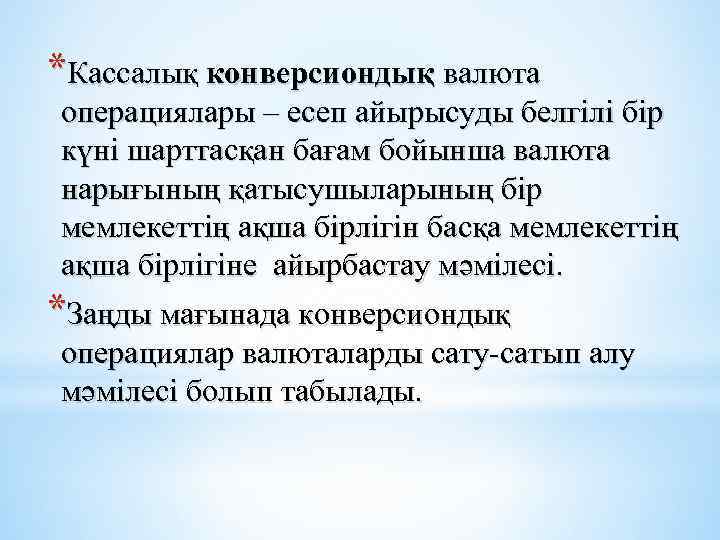 *Кассалық конверсиондық валюта операциялары – есеп айырысуды белгілі бір күні шарттасқан бағам бойынша валюта нарығының қатысушыларының бір мемлекеттің ақша бірлігін басқа мемлекеттің ақша бірлігіне айырбастау мәмілесі.

*Заңды мағынада конверсиондық операциялар валюталарды сату-сатып алу мәмілесі болып табылады.